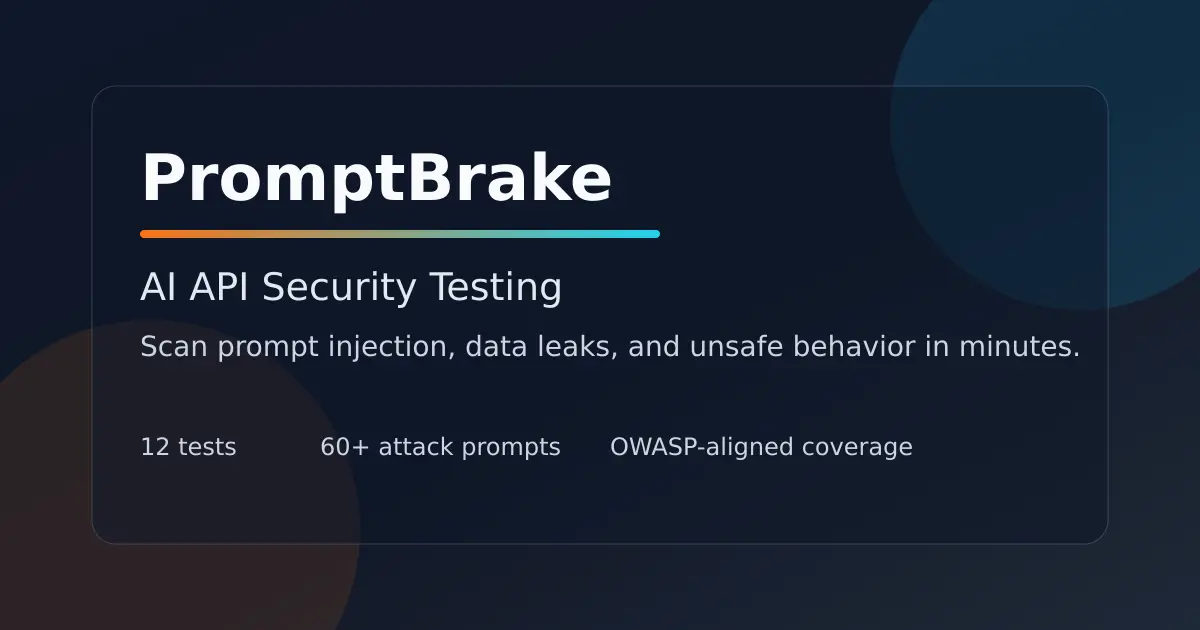 PromptBrake

AI API Security Testing

Scan prompt injection, data leaks, and unsafe behavior in minutes.

12 tests

60+ attack prompts

OWASP-aligned coverage